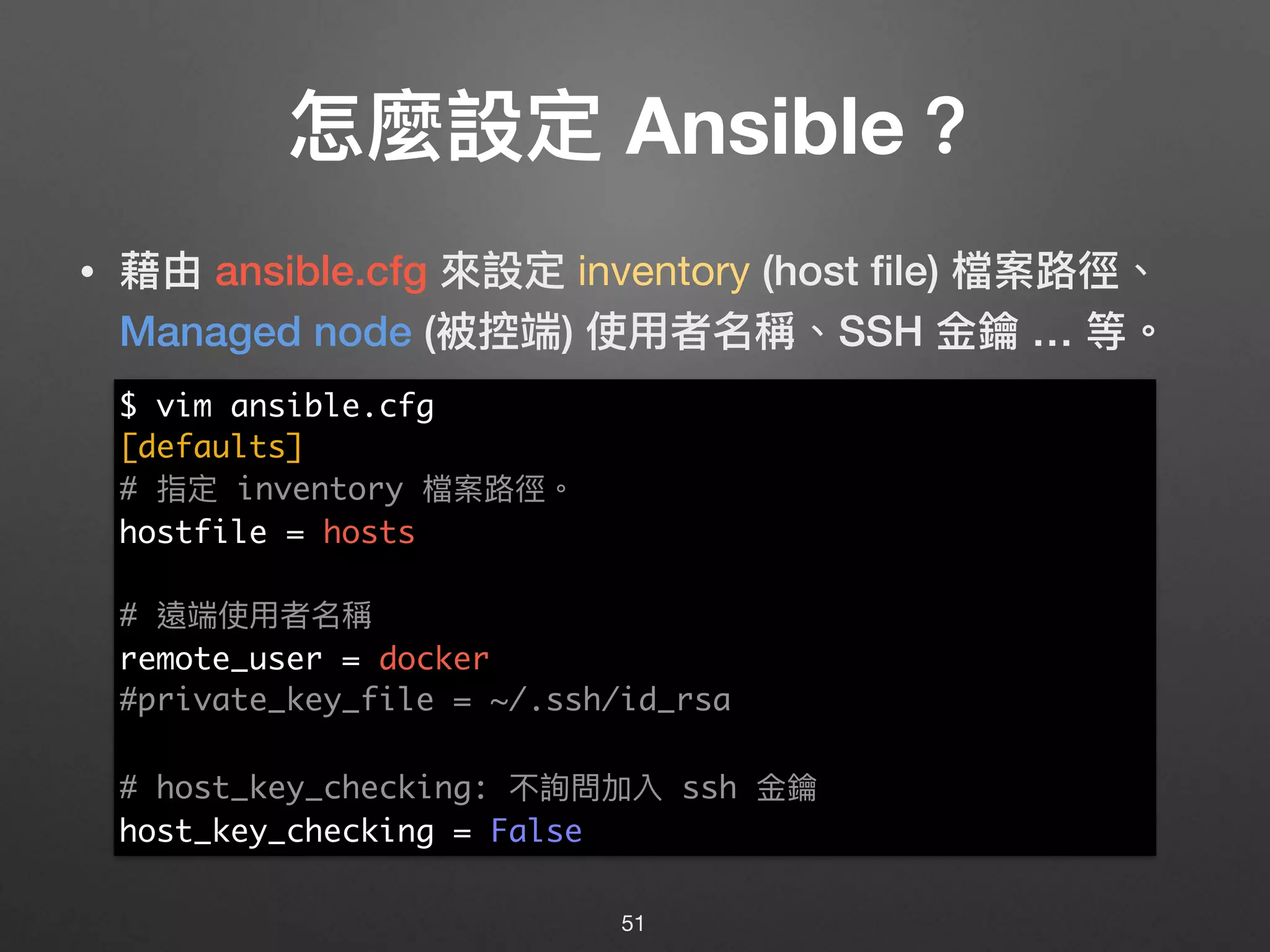 怎麼設定 Ansible？

• 藉由 ansible.cfg 來設定 inventory (host file) 檔案路徑、Managed node (被控端) 使用者名稱、SSH 金鑰 ... 等。

$ vim ansible.cfg
[defaults]
# 指定 inventory 檔案路徑。
hostfile = hosts

# 遠端使用者名稱
remote_user = docker
#private_key_file = ~/.ssh/id_rsa

# host_key_checking: 不詢問加入 ssh 金鑰
host_key_checking = False

51